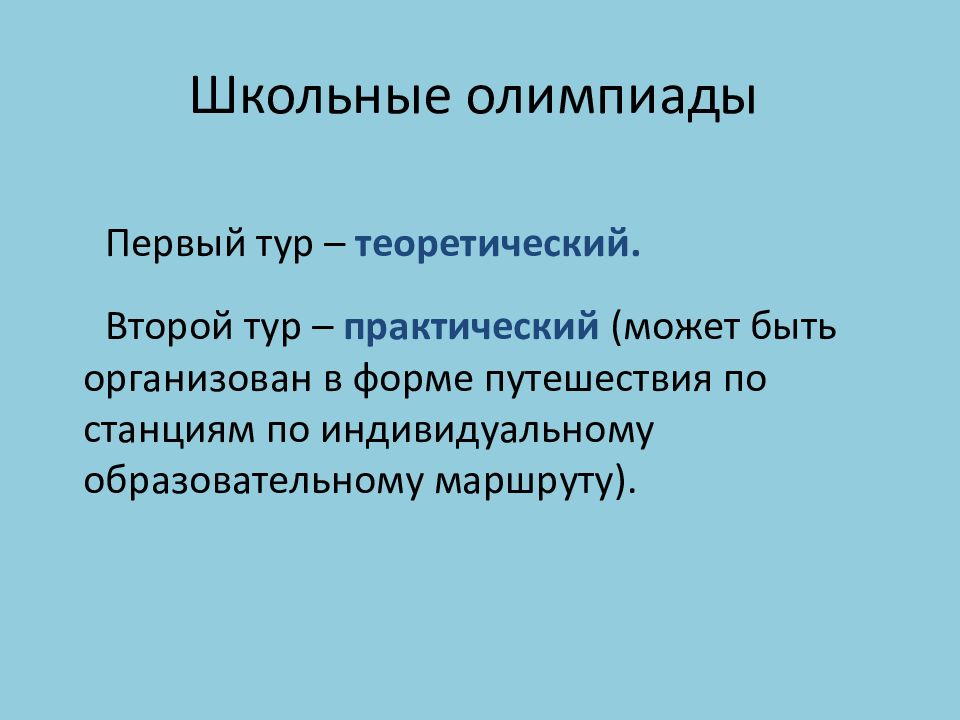 Школьные олимпиады

Первый тур – теоретический.

Второй тур – практический (может быть организован в форме путешествия по станциям по индивидуальному образовательному маршруту).